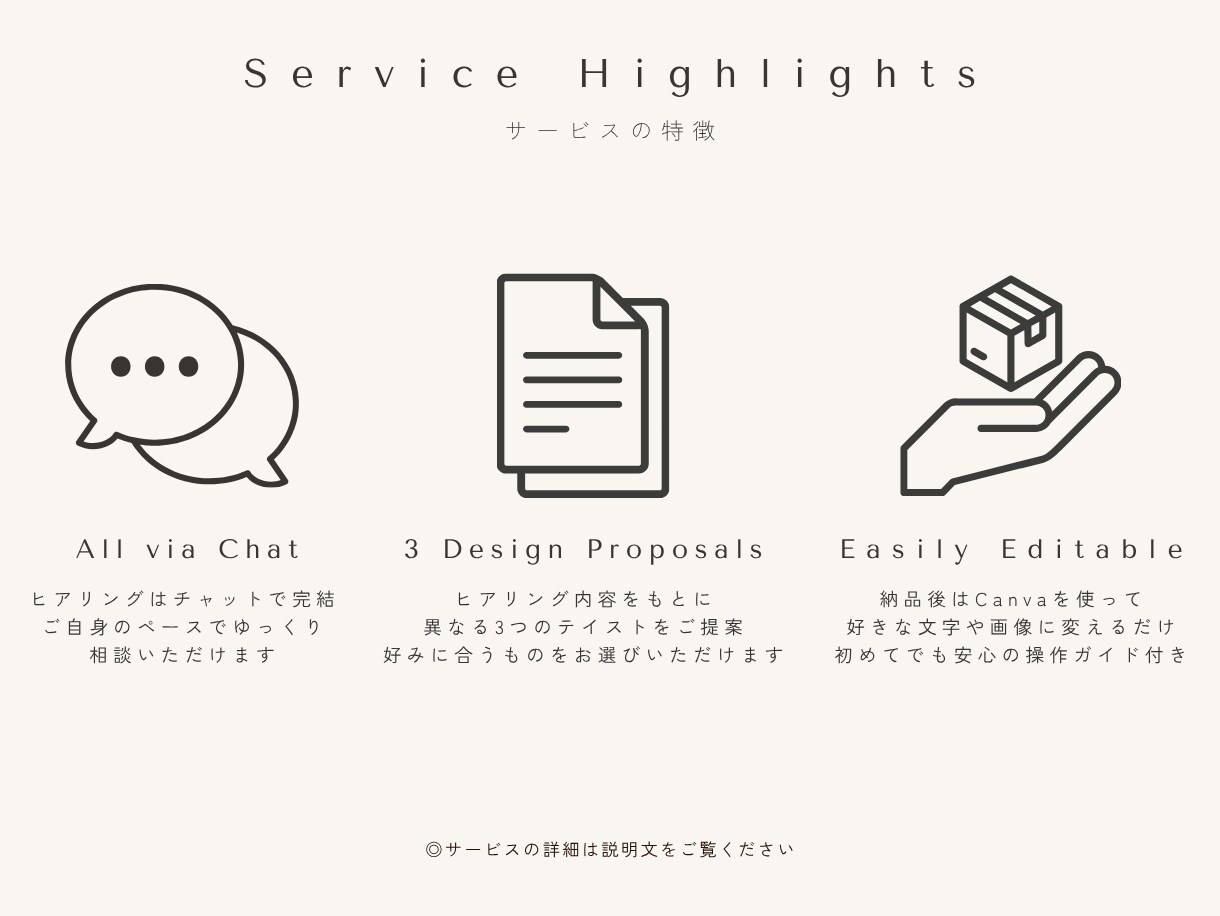 Service Highlights

サービスの特徴

All via Chat

ヒアリングはチャットで完結
ご自身のペースでゆっくり
相談いただけます

3 Design Proposals

ヒアリング内容をもとに
異なる3つのテイストをご提案
好みに合うものをお選びいただけます

Easily Editable

納品後はCanvaを使って
好きな文字や画像に変えるだけ
初めてでも安心の操作ガイド付き

◎サービスの詳細は説明文をご覧ください